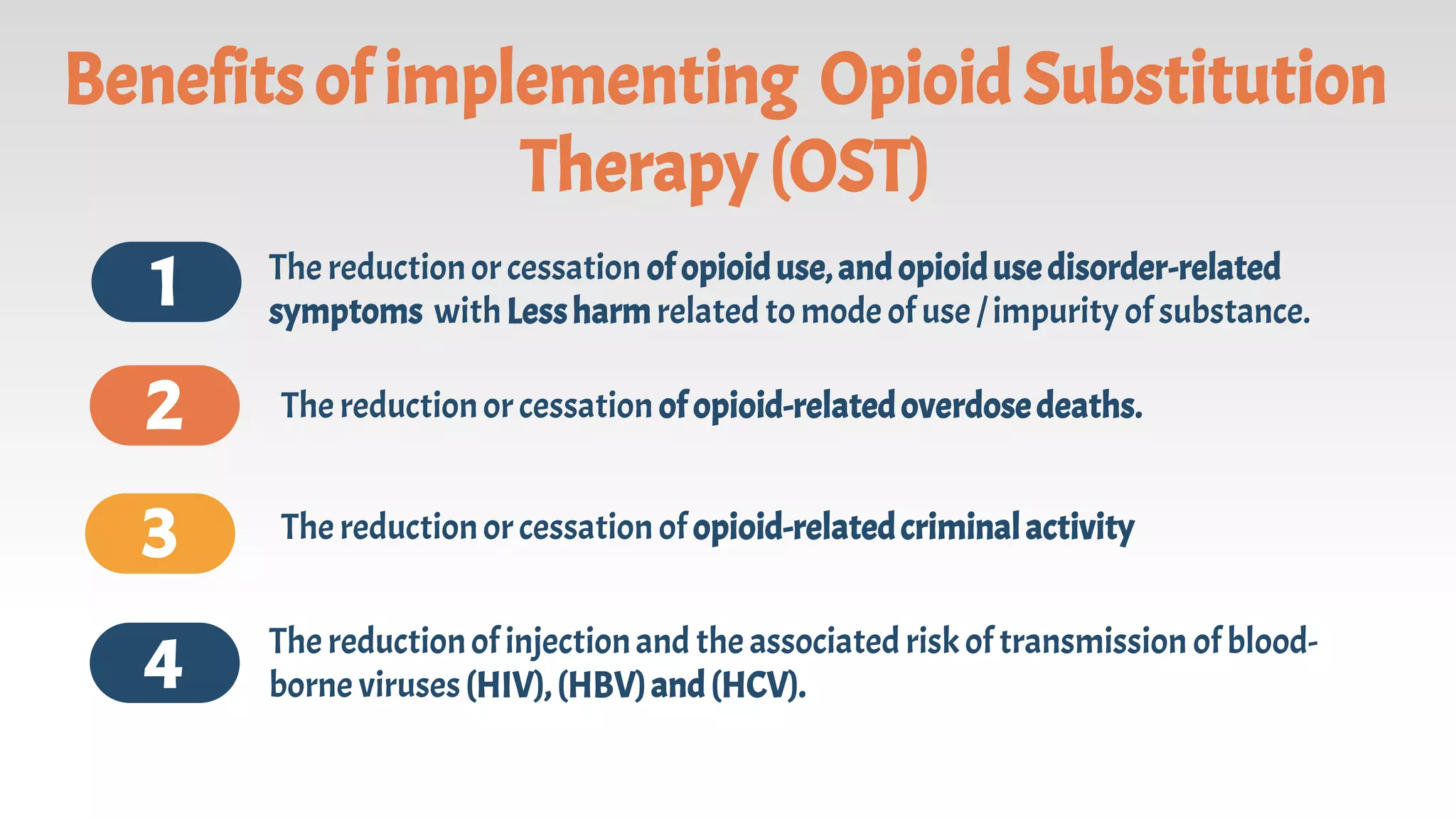 Benefits of implementing Opioid Substitution Therapy (OST)

1

The reduction or cessation of opioid use, and opioid use disorder-related symptoms with Less harm related to mode of use / impurity of substance.

2

The reduction or cessation of opioid-related overdose deaths.

3

The reduction or cessation of opioid-related criminal activity

4

The reduction of injection and the associated risk of transmission of blood-borne viruses (HIV), (HBV) and (HCV).